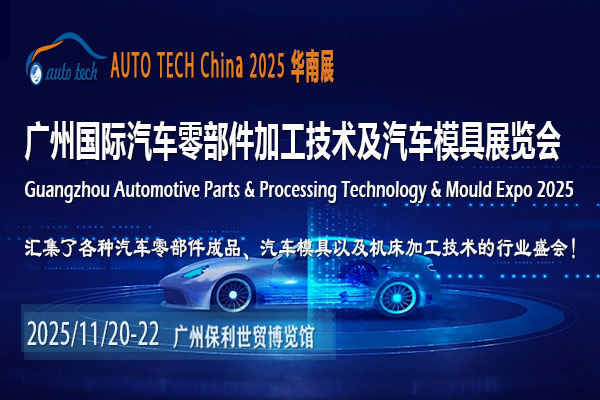 auto tech AUTO TECH China 2025 华南展

广州国际汽车零部件加工技术及汽车模具展览会

Guangzhou Automotive Parts & Processing Technology & Mould Expo 2025

汇集了各种汽车零部件成品、汽车模具以及机床加工技术的行业盛会！

2025/11/20-22 广州保利世贸博览馆